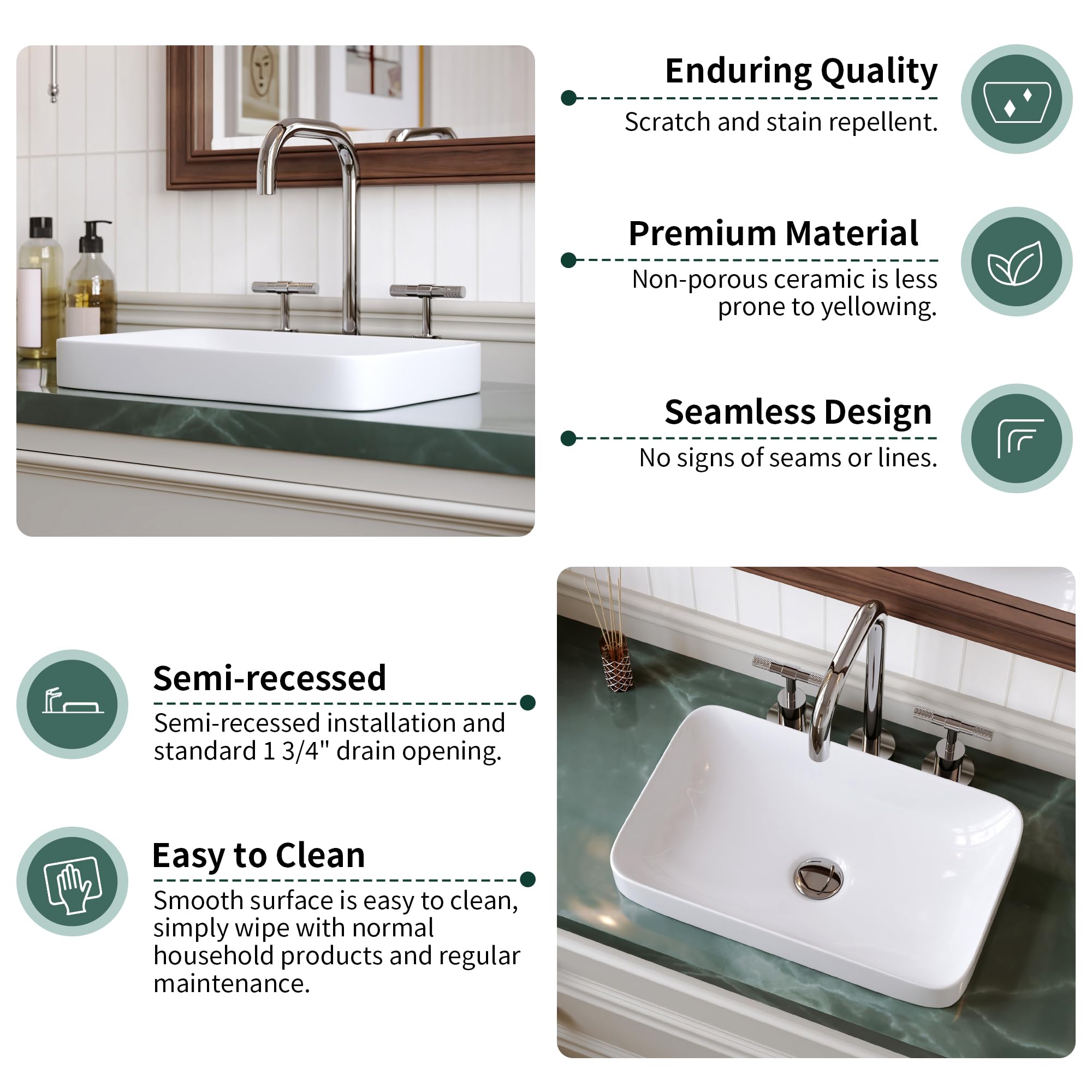 Enduring Quality
Scratch and stain repellent.

Premium Material
Non-porous ceramic is less prone to yellowing.

Seamless Design
No signs of seams or lines.

Semi-recessed
Semi-recessed installation and standard 1 3/4" drain opening.

Easy to Clean
Smooth surface is easy to clean, simply wipe with normal household products and regular maintenance.